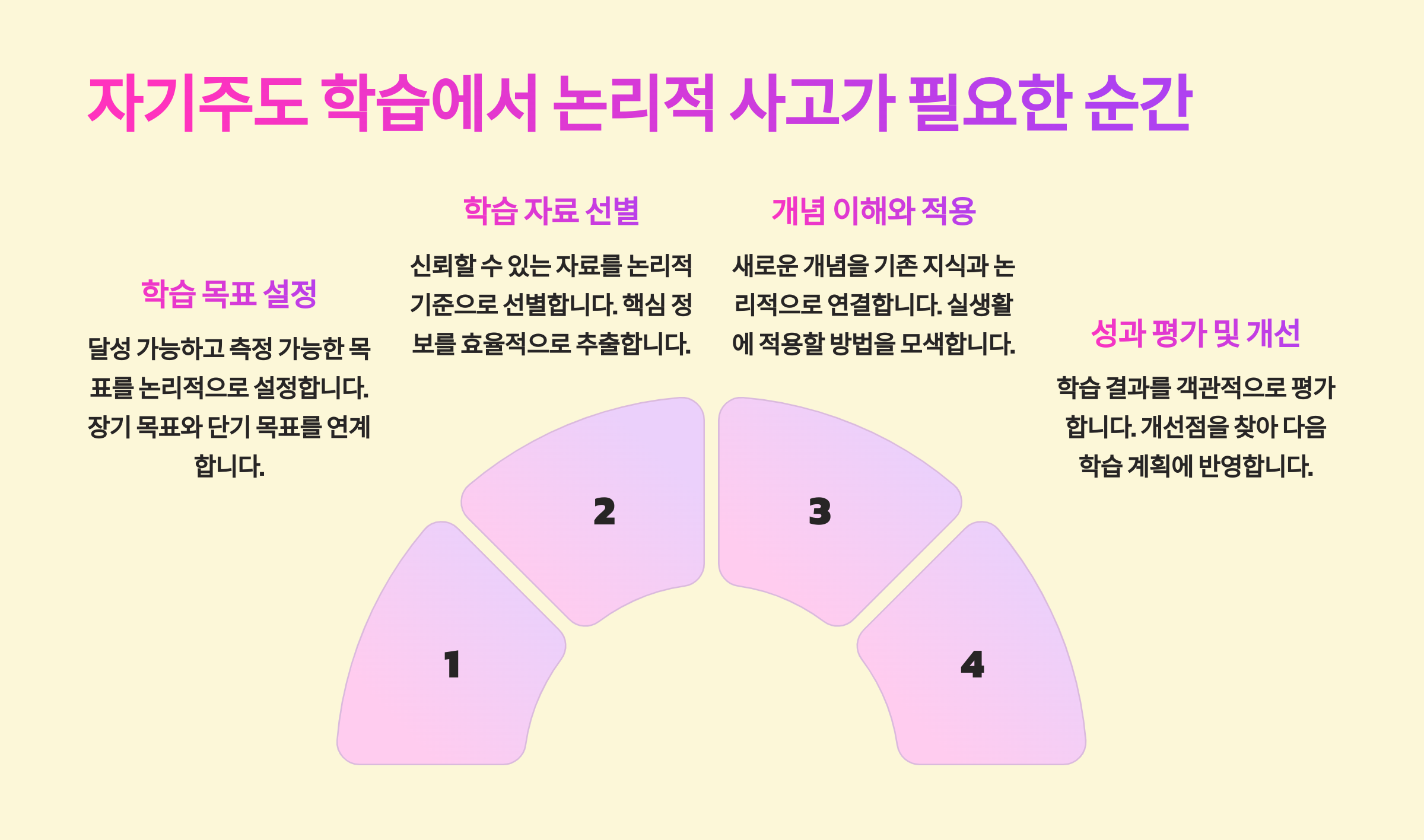 자기주도 학습에서 논리적 사고가 필요한 순간

학습 목표 설정

달성 가능하고 측정 가능한 목표를 논리적으로 설정합니다. 장기 목표와 단기 목표를 연계합니다.

학습 자료 선별

신뢰할 수 있는 자료를 논리적 기준으로 선별합니다. 핵심 정보를 효율적으로 추출합니다.

개념 이해와 적용

새로운 개념을 기존 지식과 논리적으로 연결합니다. 실생활에 적용할 방법을 모색합니다.

성과 평가 및 개선

학습 결과를 객관적으로 평가합니다. 개선점을 찾아 다음 학습 계획에 반영합니다.

1

2

3

4